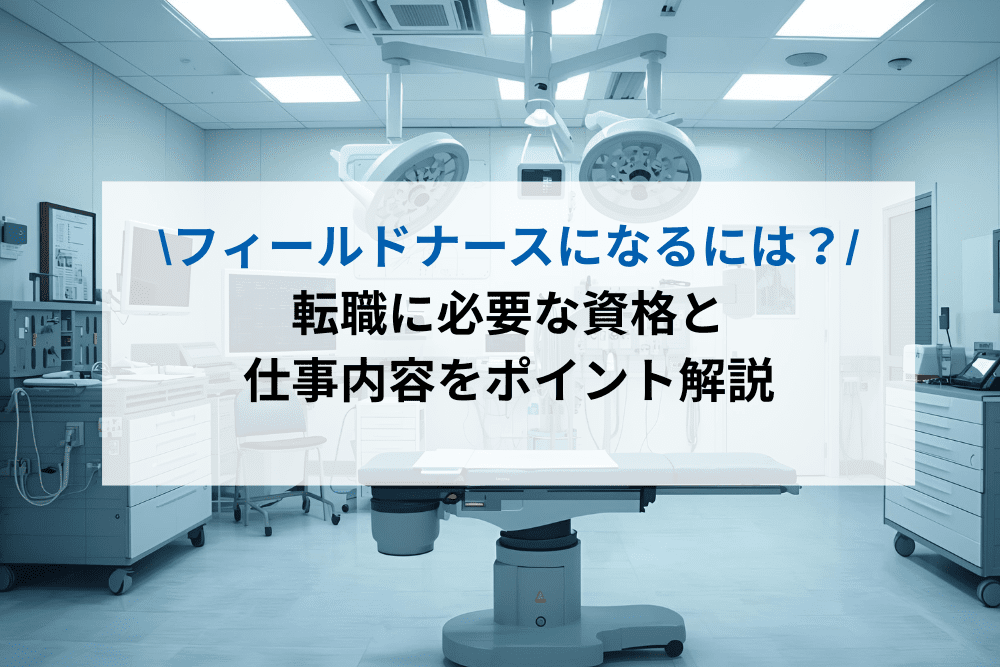 \フィールドナースになるには？/
転職に必要な資格と
仕事内容をポイント解説